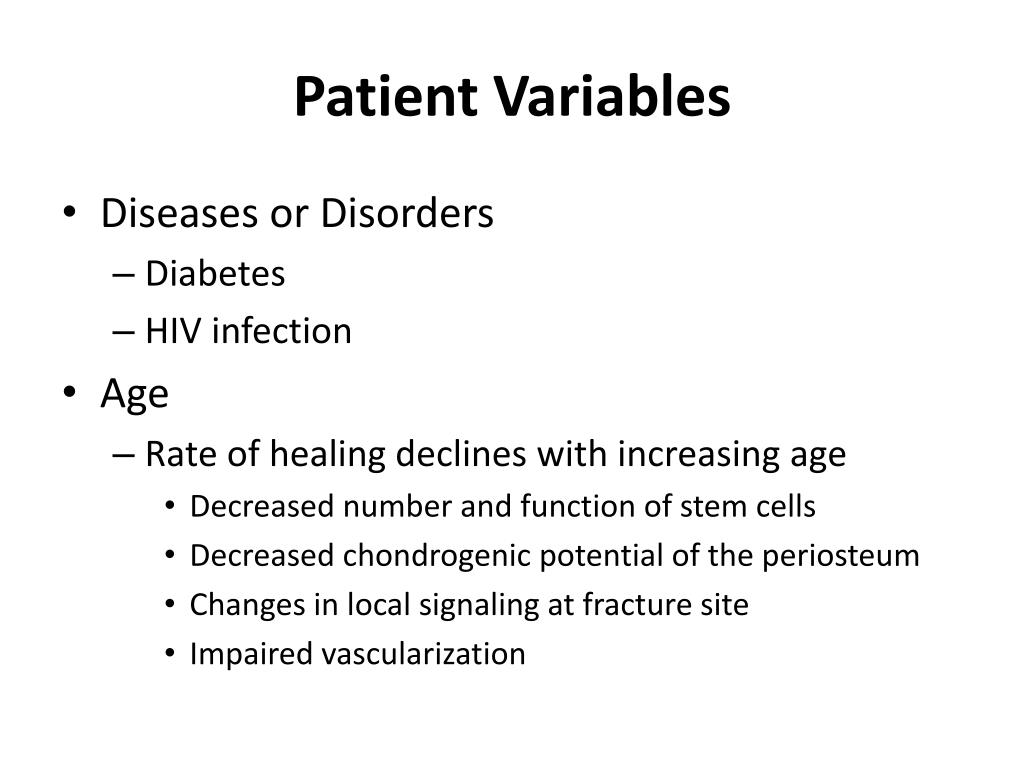 Patient Variables

• Diseases or Disorders
– Diabetes
– HIV infection
• Age
– Rate of healing declines with increasing age
• Decreased number and function of stem cells
• Decreased chondrogenic potential of the periosteum
• Changes in local signaling at fracture site
• Impaired vascularization